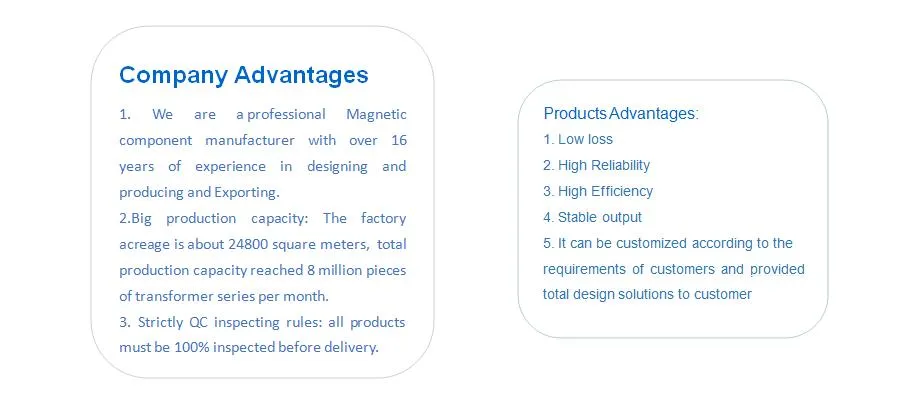 Company Advantages

1. We are a professional Magnetic component manufacturer with over 16 years of experience in designing and producing and Exporting.
2.Big production capacity: The factory acreage is about 24800 square meters, total production capacity reached 8 million pieces of transformer series per month.
3. Strictly QC inspecting rules: all products must be 100% inspected before delivery.

Products Advantages:
1. Low loss
2. High Reliability
3. High Efficiency
4. Stable output
5. It can be customized according to the requirements of customers and provided total design solutions to customer